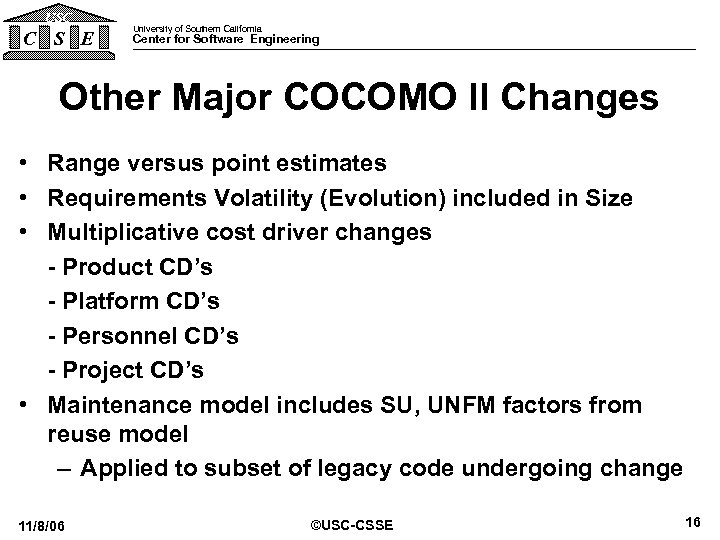 USC
C S E

University of Southern California
Center for Software Engineering

Other Major COCOMO II Changes

• Range versus point estimates
• Requirements Volatility (Evolution) included in Size
• Multiplicative cost driver changes
- Product CD's
- Platform CD's
- Personnel CD's
- Project CD's
• Maintenance model includes SU, UNFM factors from reuse model
– Applied to subset of legacy code undergoing change

11/8/06
©USC-CSSE
16